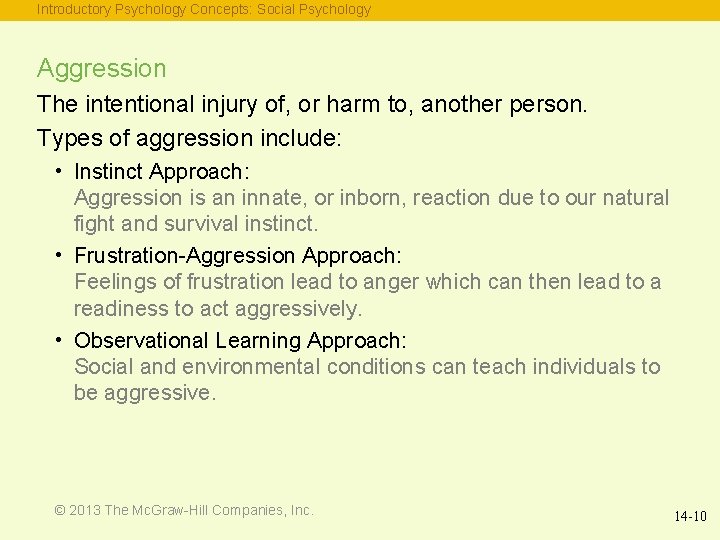 Introductory Psychology Concepts: Social Psychology

Aggression

The intentional injury of, or harm to, another person.

Types of aggression include:

• Instinct Approach:
Aggression is an innate, or inborn, reaction due to our natural fight and survival instinct.

• Frustration-Aggression Approach:
Feelings of frustration lead to anger which can then lead to a readiness to act aggressively.

• Observational Learning Approach:
Social and environmental conditions can teach individuals to be aggressive.

© 2013 The McGraw-Hill Companies, Inc.

14-10